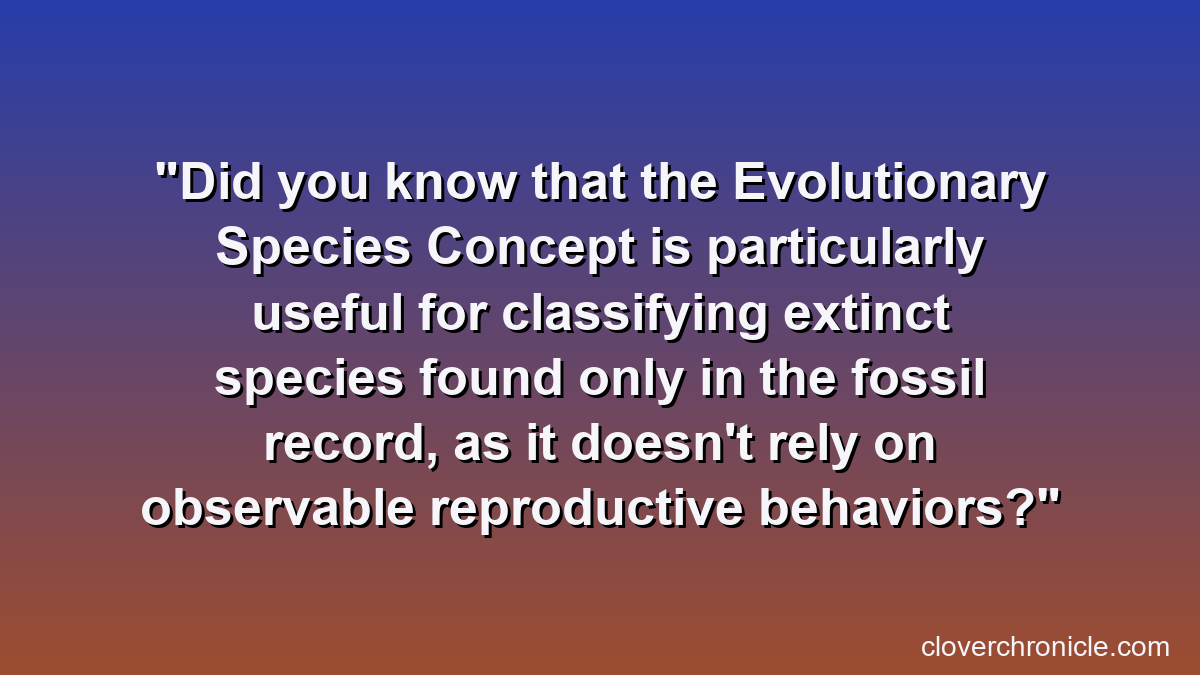 "Did you know that the Evolutionary Species Concept is particularly useful for classifying extinct species found only in the fossil record, as it doesn't rely on observable reproductive behaviors?"

cloverchronicle.com